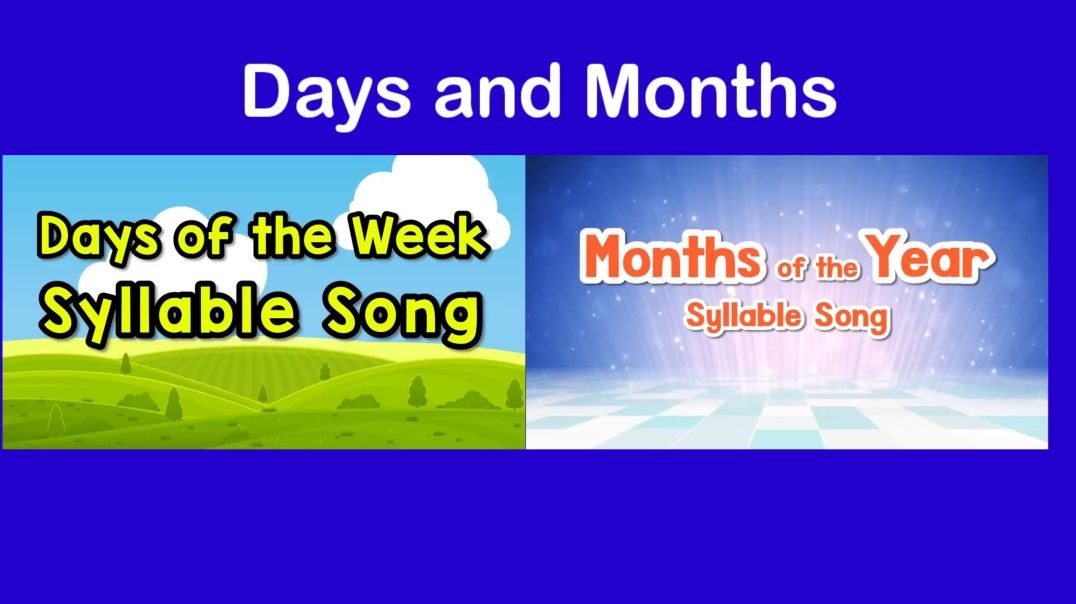 Days and Months

Days of the Week
Syllable Song

Months of the Year
Syllable Song